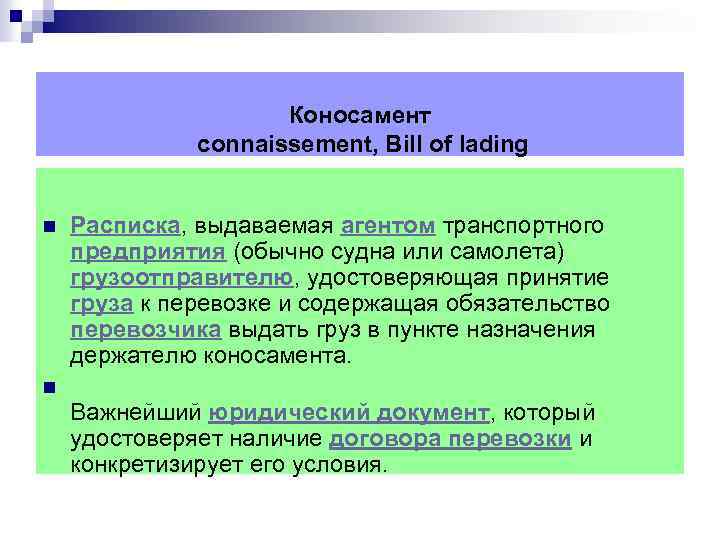 Коносамент
connaissement, Bill of lading

Расписка, выдаваемая агентом транспортного предприятия (обычно судна или самолета) грузоотправителю, удостоверяющая принятие груза к перевозке и содержащая обязательство перевозчика выдать груз в пункте назначения держателю коносамента.

Важнейший юридический документ, который удостоверяет наличие договора перевозки и конкретизирует его условия.